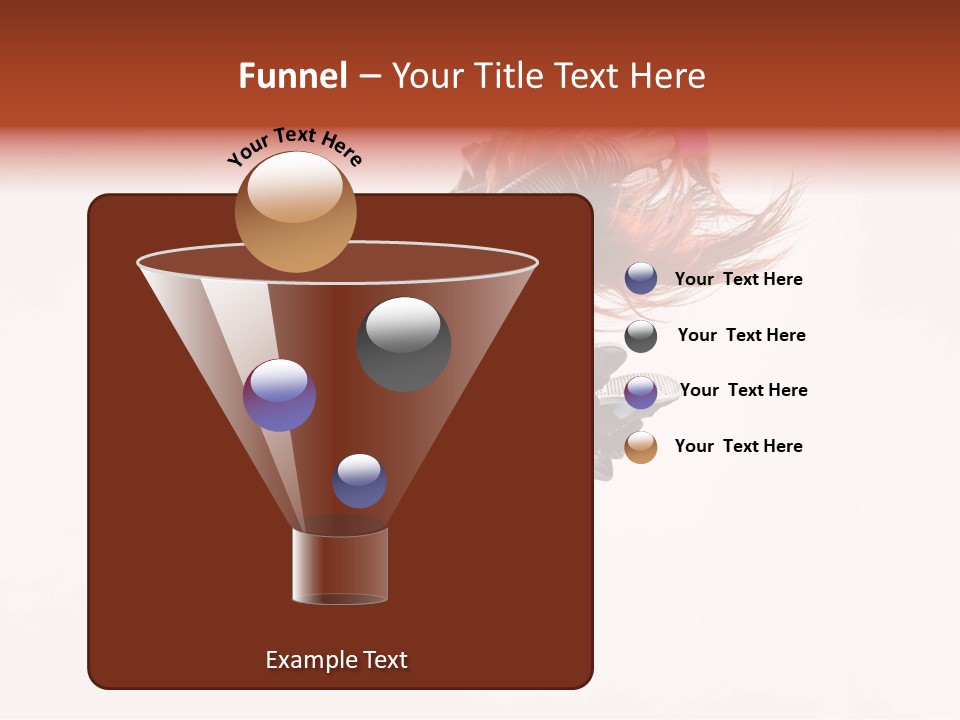 Funnel – Your Title Text Here

Your Text Here

Your Text Here

Your Text Here

Your Text Here

Your Text Here

Example Text